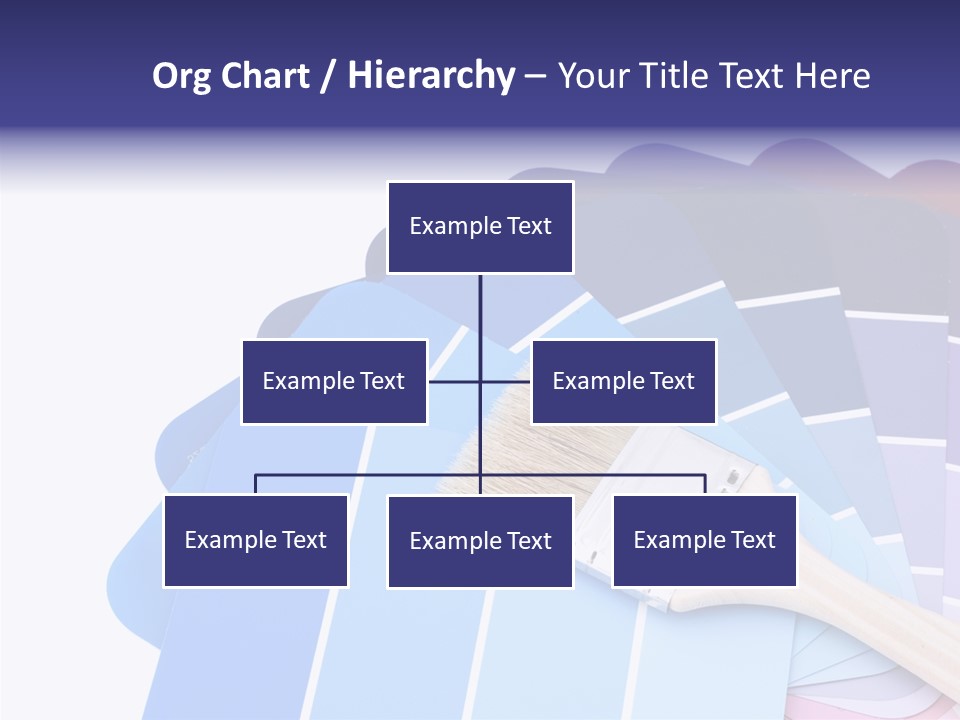 Org Chart / Hierarchy – Your Title Text Here

Example Text

Example Text

Example Text

Example Text

Example Text

Example Text